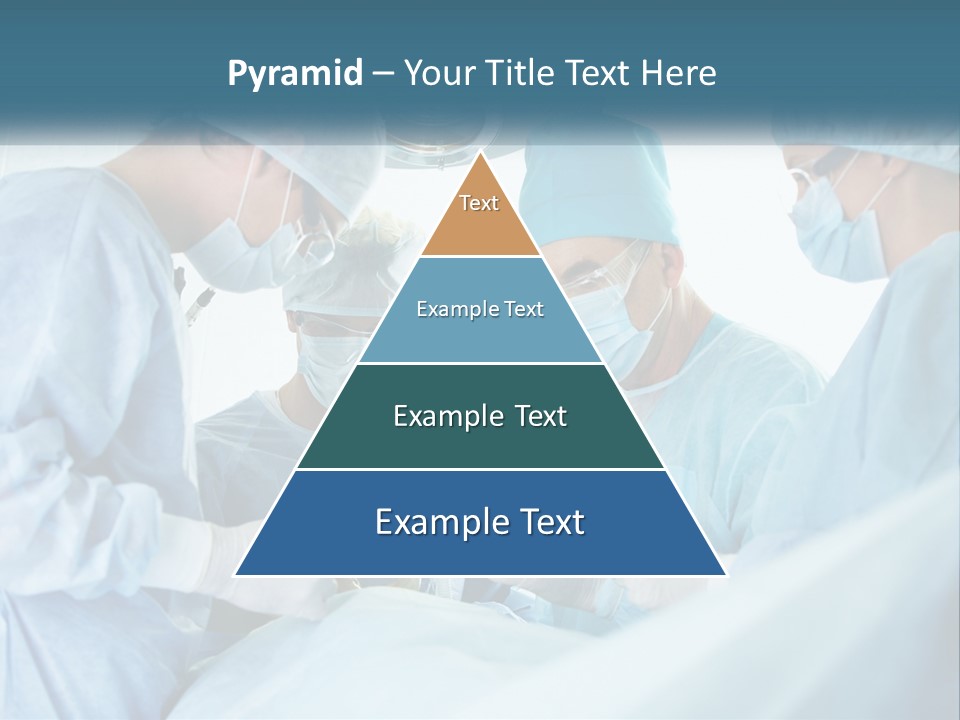 Pyramid – Your Title Text Here

Text

Example Text

Example Text

Example Text